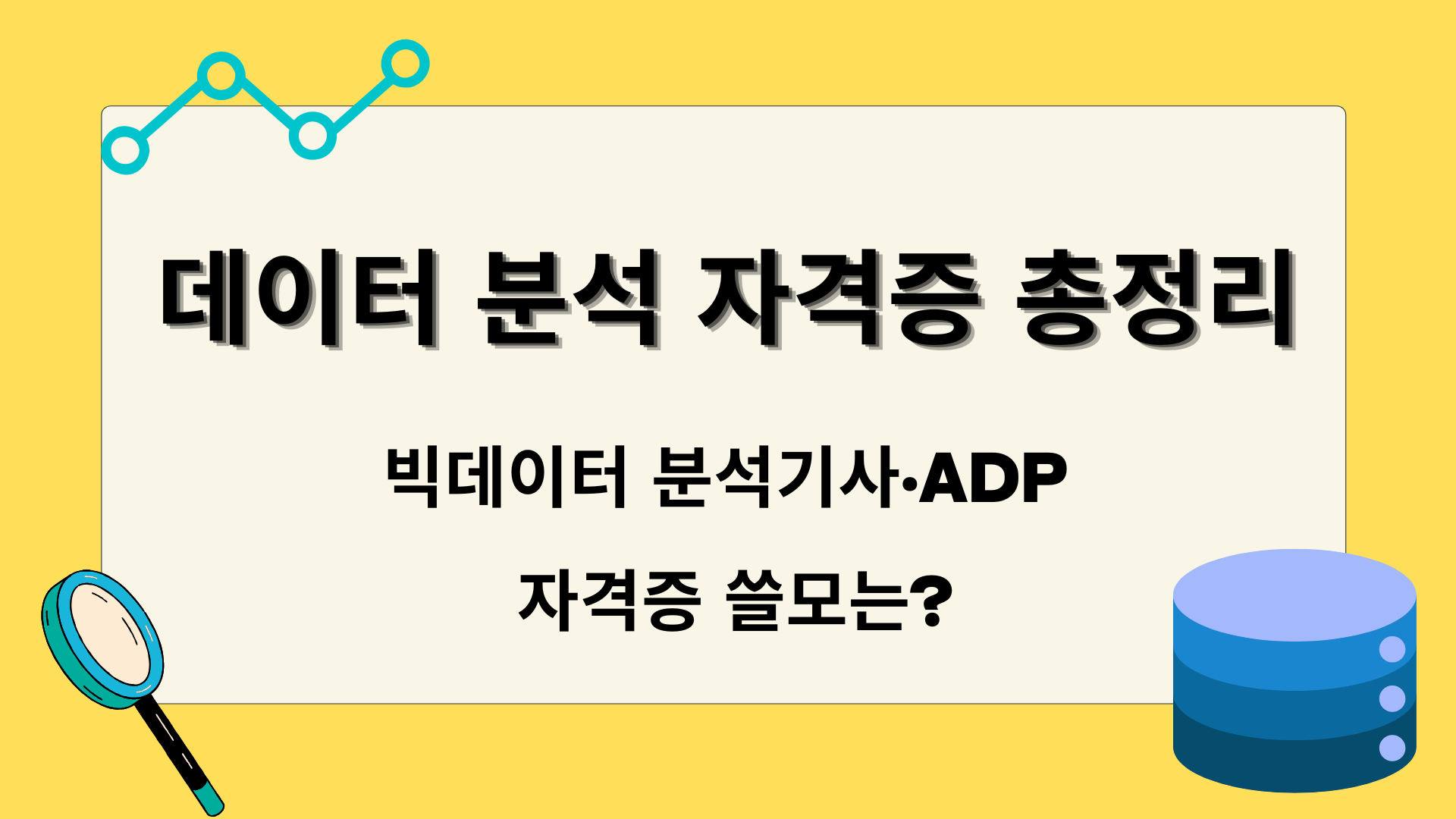 데이터 분석 자격증 총정리

빅데이터 분석기사·ADP

자격증 쓸모는?